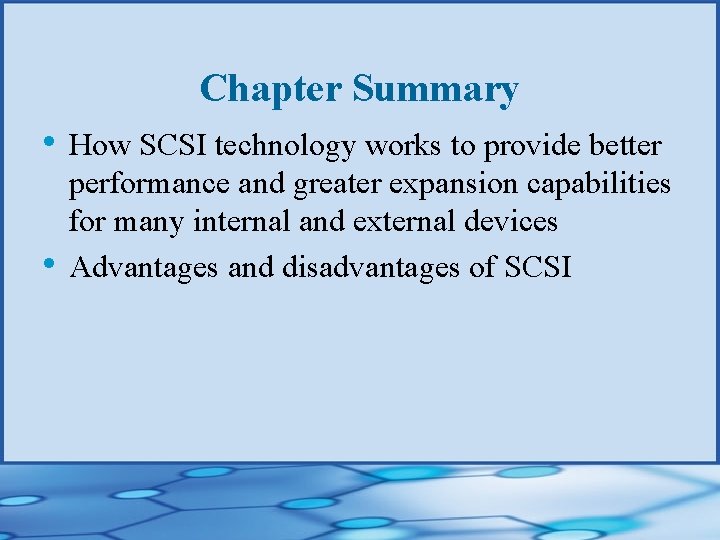 Chapter Summary

• How SCSI technology works to provide better performance and greater expansion capabilities for many internal and external devices

• Advantages and disadvantages of SCSI